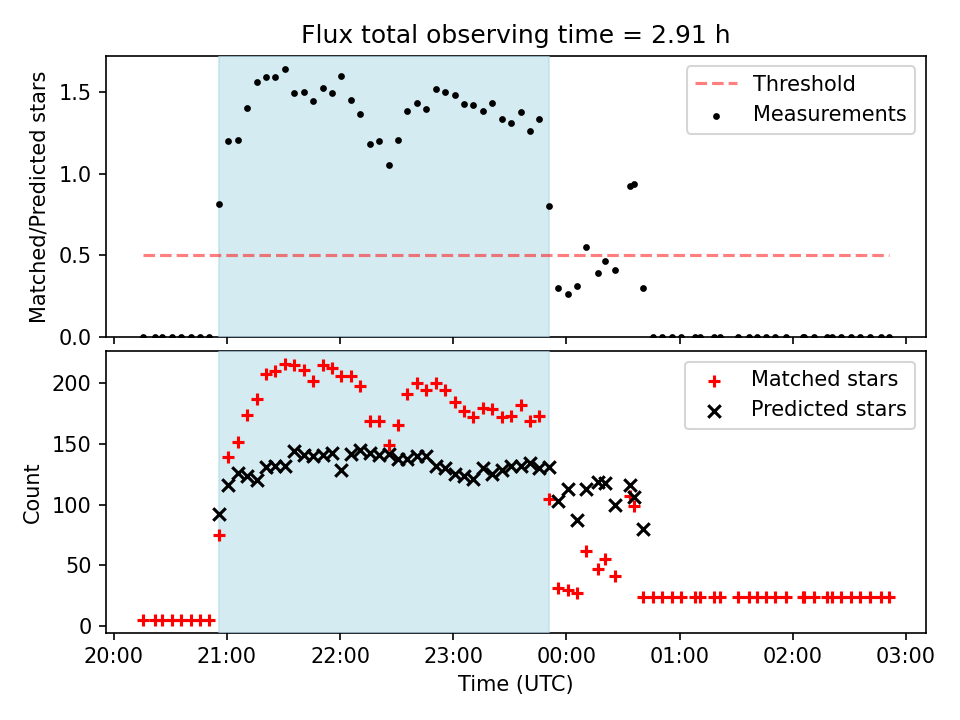 Flux total observing time = 2.91 h

Matched/Predicted stars

1.5
1.0
0.5
0.0

Threshold
Measurements

Count

200
150
100
50
0

Matched stars
Predicted stars

20:00 21:00 22:00 23:00 00:00 01:00 02:00 03:00

Time (UTC)